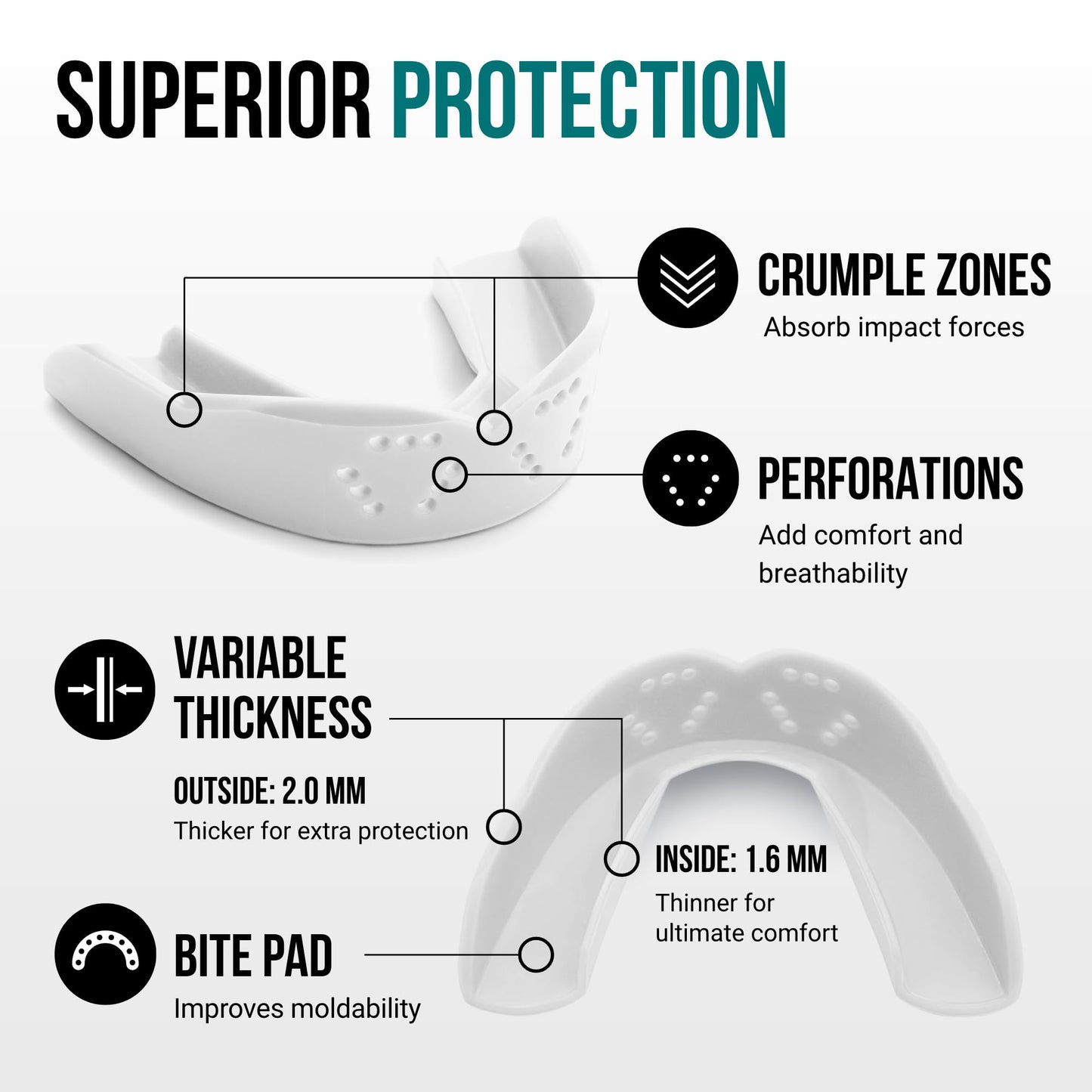 SUPERIOR PROTECTION

CRUMPLE ZONES
Absorb impact forces

PERFORATIONS
Add comfort and breathability

VARIABLE THICKNESS

OUTSIDE: 2.0 MM
Thicker for extra protection

INSIDE: 1.6 MM
Thinner for ultimate comfort

BITE PAD
Improves moldability